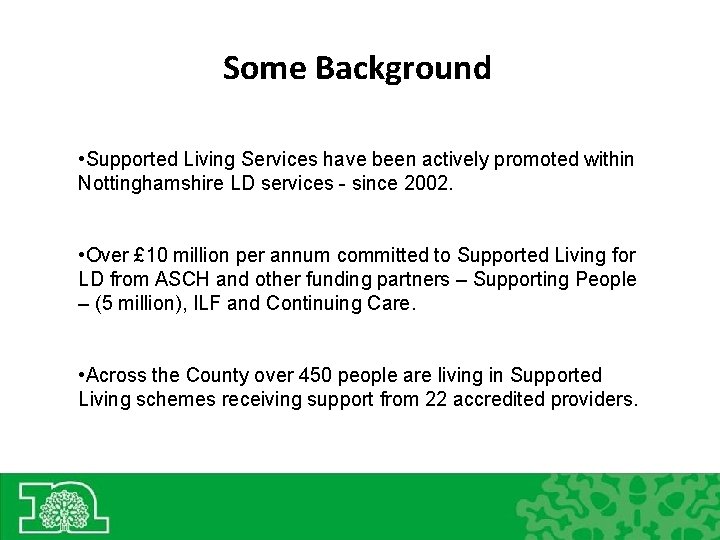 Some Background

•Supported Living Services have been actively promoted within Nottinghamshire LD services - since 2002.

•Over £10 million per annum committed to Supported Living for LD from ASCH and other funding partners – Supporting People – (5 million), ILF and Continuing Care.

•Across the County over 450 people are living in Supported Living schemes receiving support from 22 accredited providers.